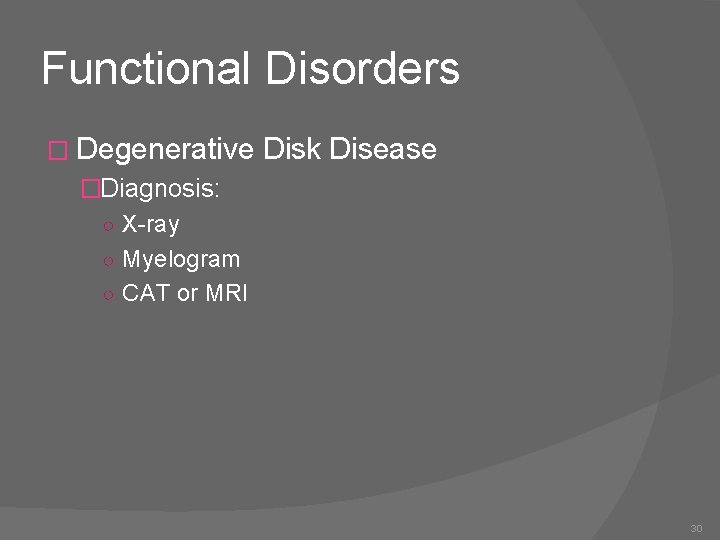 Functional Disorders

Degenerative Disk Disease

Diagnosis:

X-ray

Myelogram

CAT or MRI

30